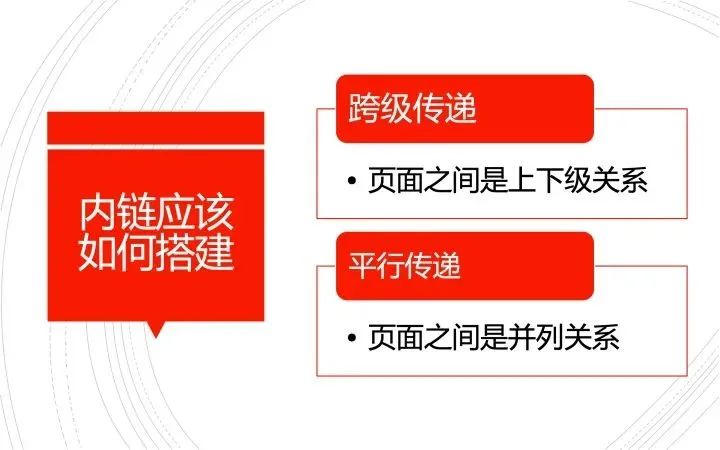 内链应该如何搭建

跨级传递

• 页面之间是上下级关系

平行传递

• 页面之间是并列关系